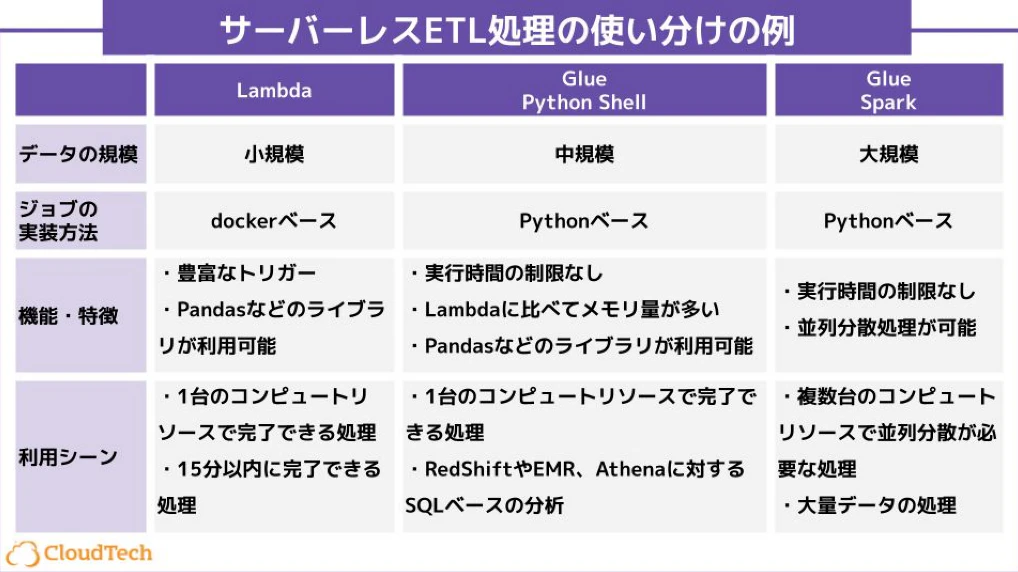 サーバーレスETL処理の使い分けの例

| | Lambda | Glue Python Shell | Glue Spark |
|---|---|---|---|
| データの規模 | 小規模 | 中規模 | 大規模 |
| ジョブの実装方法 | dockerベース | Pythonベース | Pythonベース |
| 機能・特徴 | ・豊富なトリガー ・Pandasなどのライブラリが利用可能 | ・実行時間の制限なし ・Lambdaに比べてメモリ量が多い ・Pandasなどのライブラリが利用可能 | ・実行時間の制限なし ・並列分散処理が可能 |
| 利用シーン | ・1台のコンピュートリソースで完了できる処理 ・15分以内に完了できる処理 | ・1台のコンピュートリソースで完了できる処理 ・RedShiftやEMR、Athenaに対するSQLベースの分析 | ・複数台のコンピュートリソースで並列分散が必要な処理 ・大量データの処理 |

CloudTech